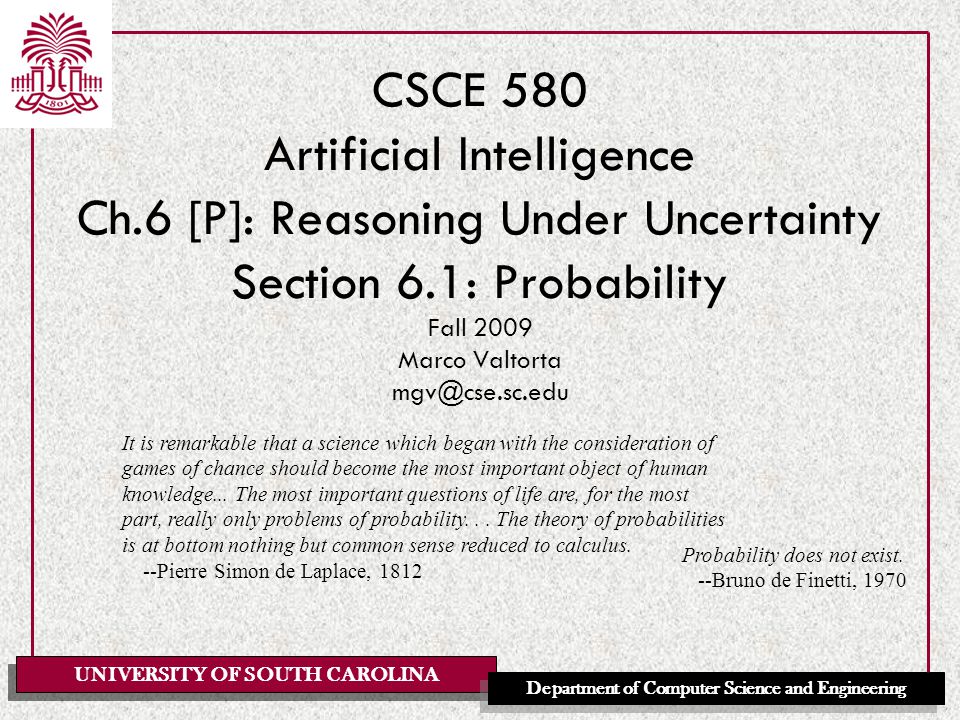 1801

CSCE 580
Artificial Intelligence
Ch.6 [P]: Reasoning Under Uncertainty
Section 6.1: Probability

Fall 2009
Marco Valtorta
mgv@cse.sc.edu

It is remarkable that a science which began with the consideration of games of chance should become the most important object of human knowledge... The most important questions of life are, for the most part, really only problems of probability. . . The theory of probabilities is at bottom nothing but common sense reduced to calculus.
--Pierre Simon de Laplace, 1812

Probability does not exist.
--Bruno de Finetti, 1970

UNIVERSITY OF SOUTH CAROLINA

Department of Computer Science and Engineering